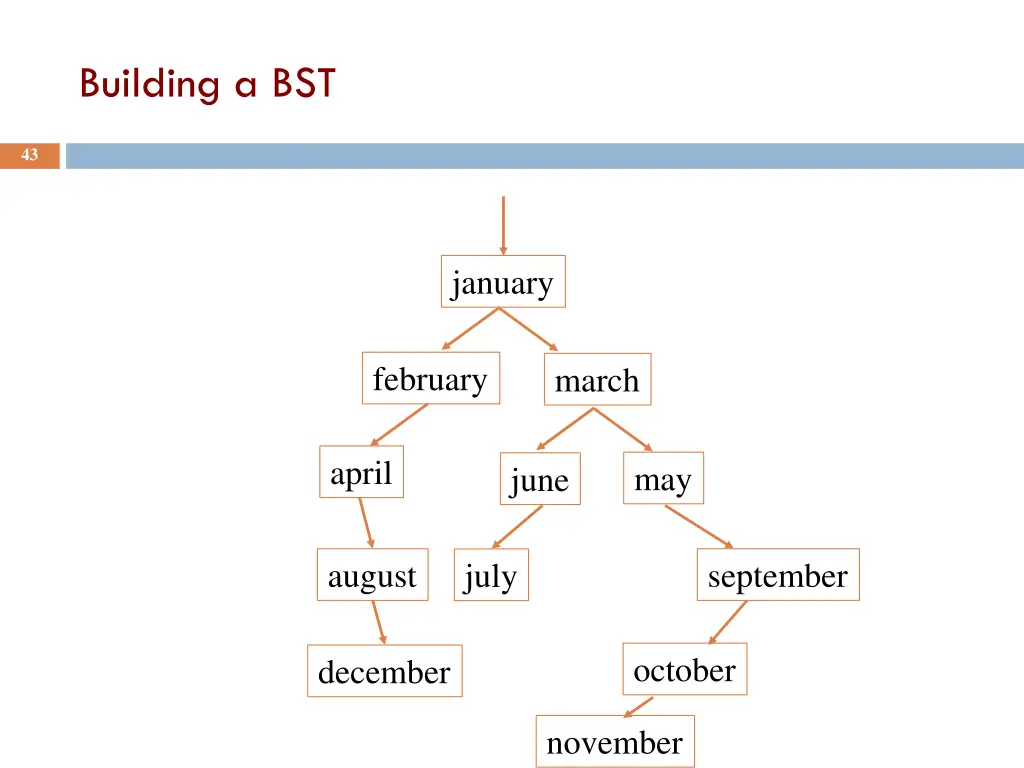 Building a BST

43

january

february

march

april

june

may

august

july

september

december

october

november